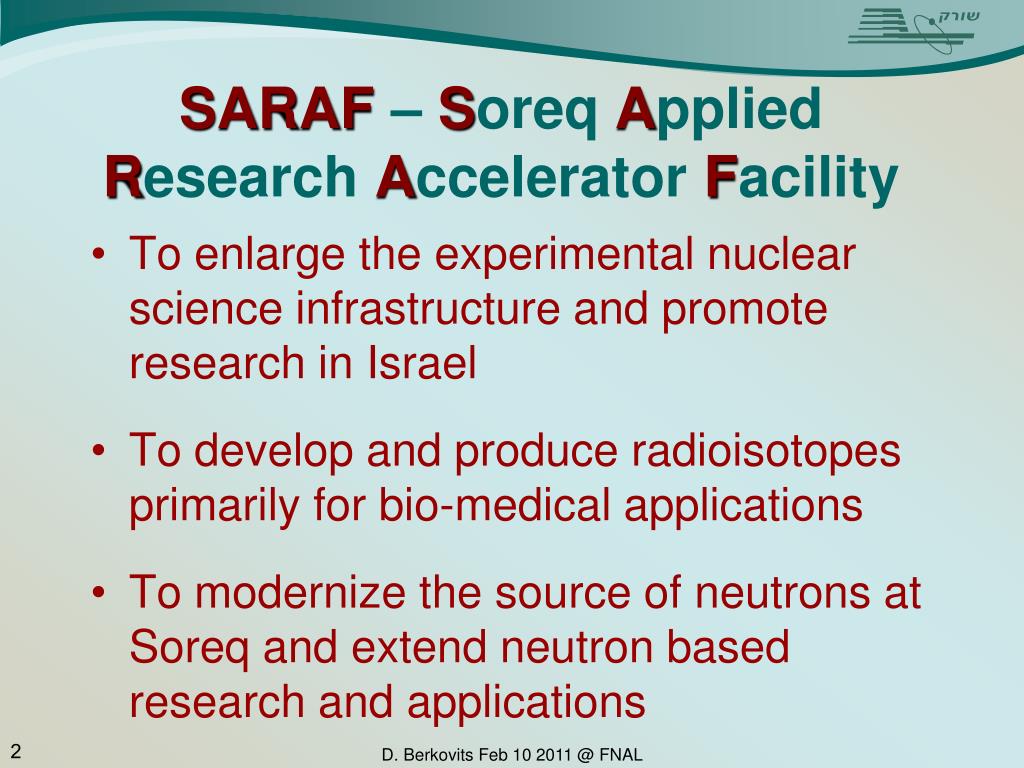 שורק

SARAF – Soreq Applied Research Accelerator Facility

• To enlarge the experimental nuclear science infrastructure and promote research in Israel

• To develop and produce radioisotopes primarily for bio-medical applications

• To modernize the source of neutrons at Soreq and extend neutron based research and applications

2

D. Berkovits Feb 10 2011 @ FNAL